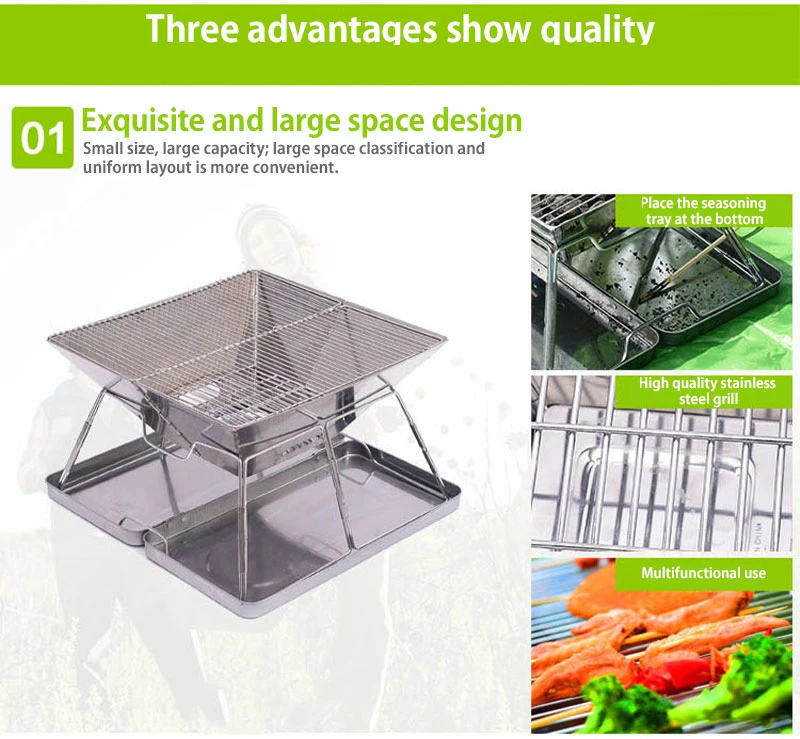 Three advantages show quality

01 Exquisite and large space design

Small size, large capacity; large space classification and uniform layout is more convenient.

Place the seasoning tray at the bottom

High quality stainless steel grill

Multifunctional use